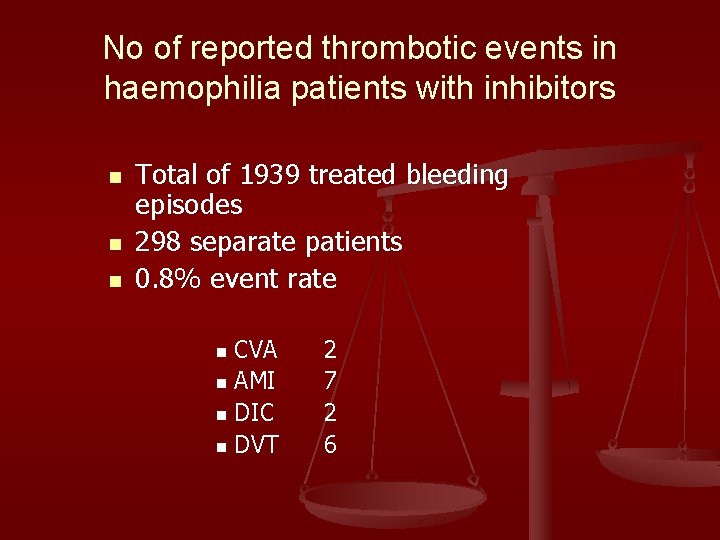 No of reported thrombotic events in haemophilia patients with inhibitors

- Total of 1939 treated bleeding episodes
- 298 separate patients
- 0.8% event rate

- CVA 2
- AMI 7
- DIC 2
- DVT 6